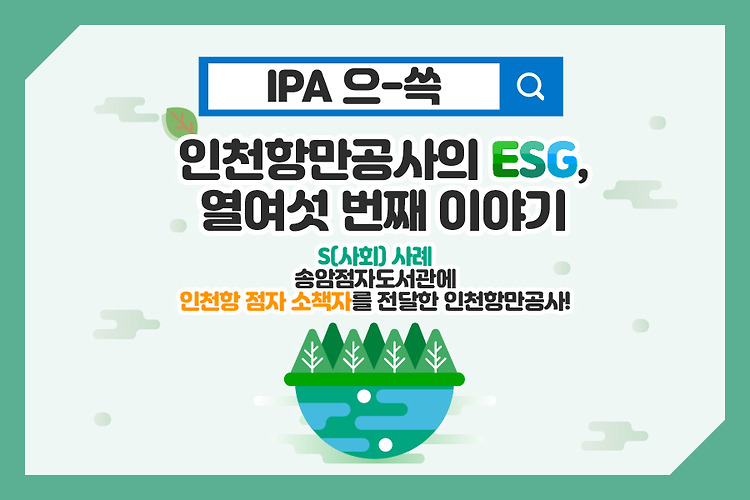 IPA 으-쓱

인천항만공사의 ESG, 열여섯 번째 이야기

S(사회) 사례
송암점자도서관에
인천항 점자 소책자를 전달한 인천항만공사!